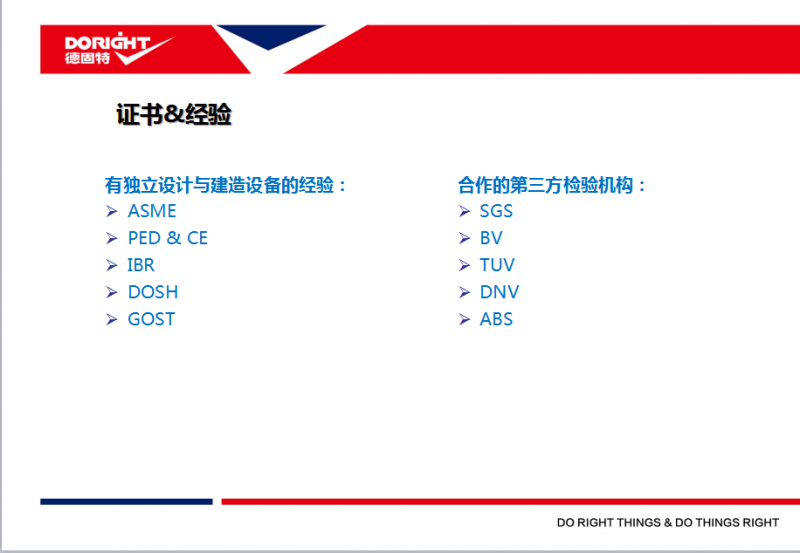 DORIGHT
德固特

证书&经验

有独立设计与建造设备的经验：
➢ ASME
➢ PED & CE
➢ IBR
➢ DOSH
➢ GOST

合作的第三方检验机构：
➢ SGS
➢ BV
➢ TUV
➢ DNV
➢ ABS

DO RIGHT THINGS & DO THINGS RIGHT